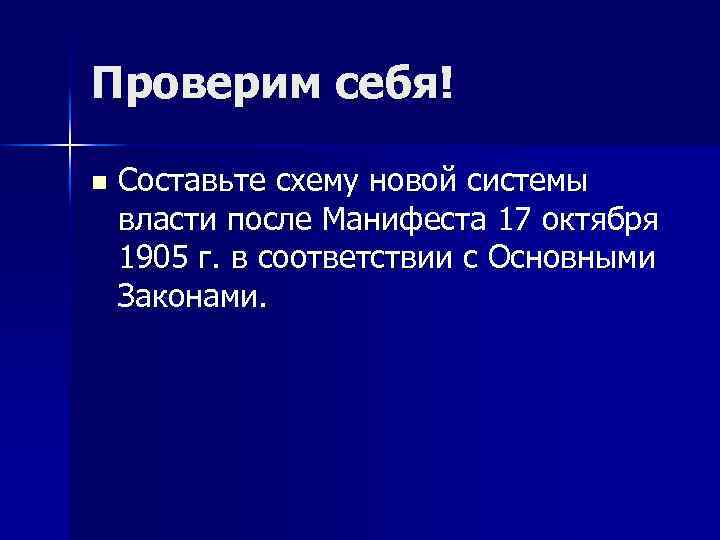 Проверим себя!

Составьте схему новой системы власти после Манифеста 17 октября 1905 г. в соответствии с Основными Законами.